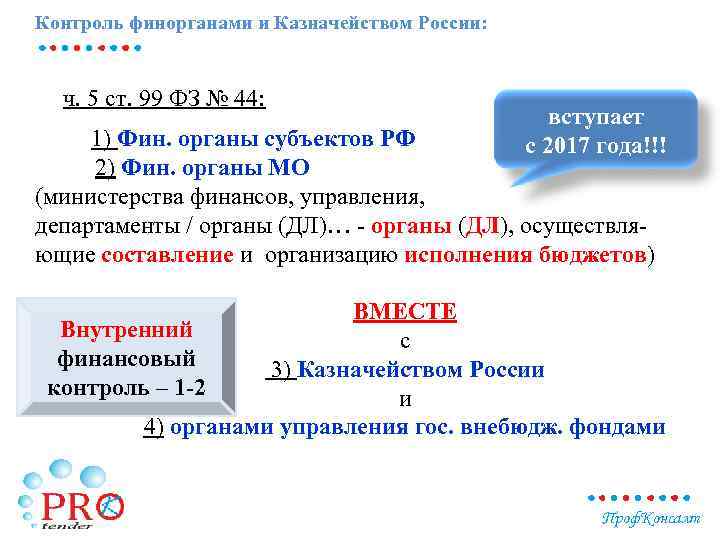 Контроль финорганами и Казначейством России:

ч. 5 ст. 99 ФЗ № 44:

вступает с 2017 года!!!

1) Фин. органы субъектов РФ
2) Фин. органы МО
(министерства финансов, управления, департаменты / органы (ДЛ)… - органы (ДЛ), осуществляющие составление и организацию исполнения бюджетов)

Внутренний финансовый контроль – 1-2

ВМЕСТЕ
с
3) Казначейством России
и
4) органами управления гос. внебюдж. фондами

PRO tender

ПрофКонсалт